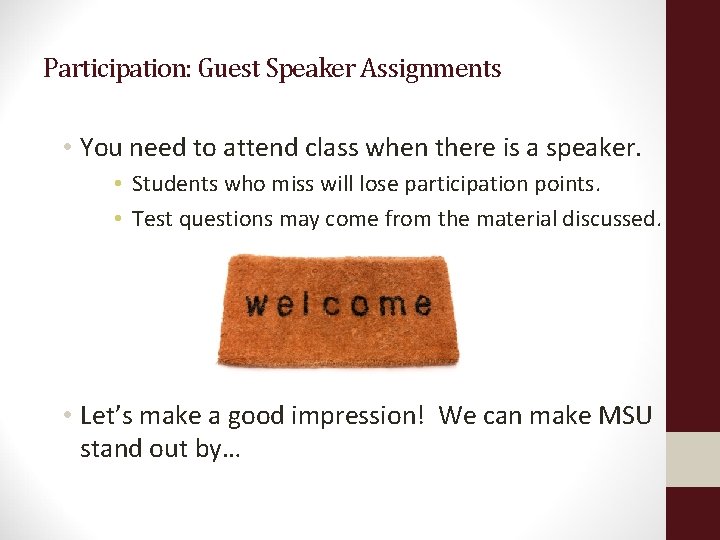 Participation: Guest Speaker Assignments

• You need to attend class when there is a speaker.
  • Students who miss will lose participation points.
  • Test questions may come from the material discussed.

welcome

• Let's make a good impression! We can make MSU stand out by…